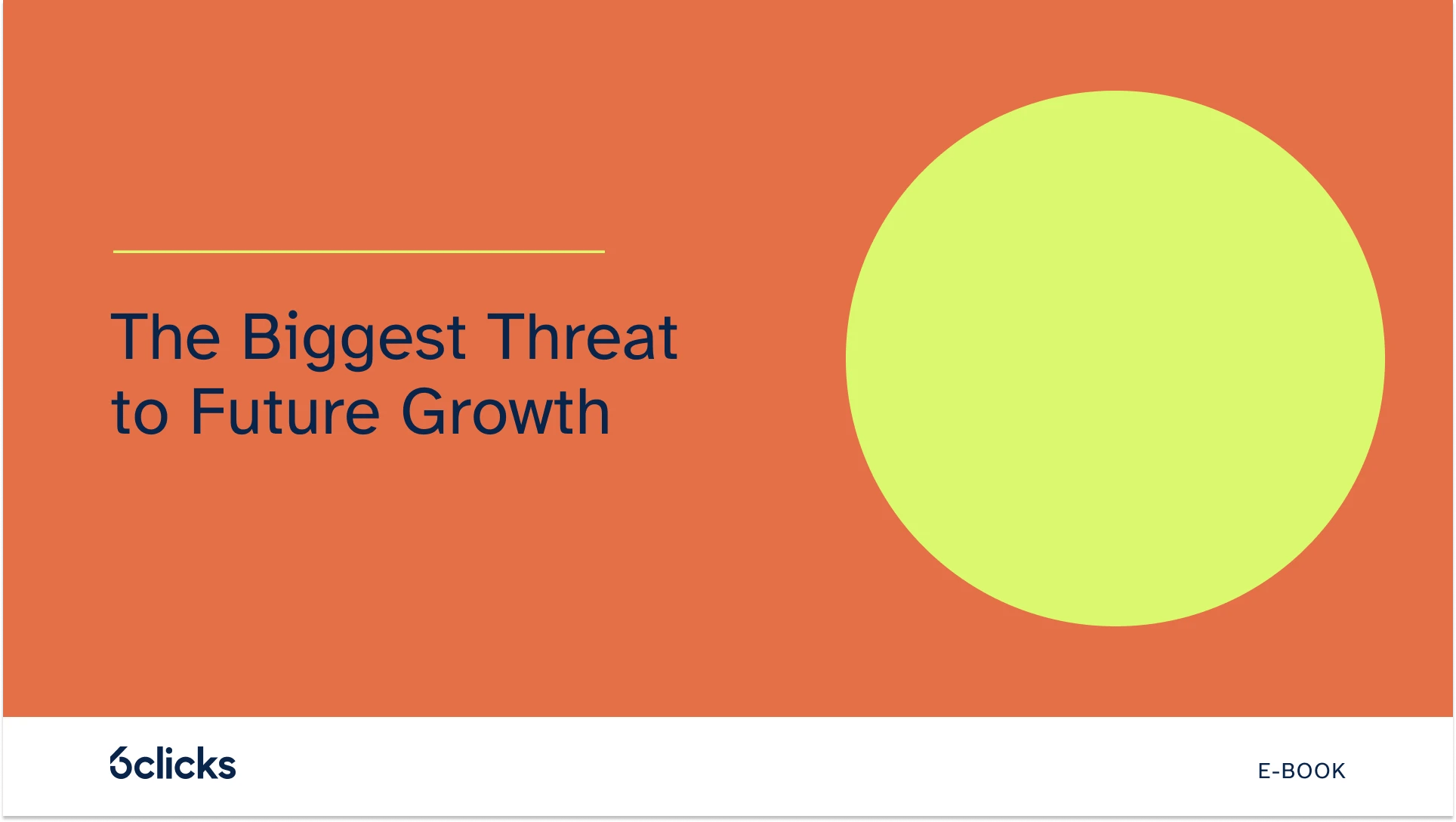 The Biggest Threat to Future Growth

6clicks

E-BOOK